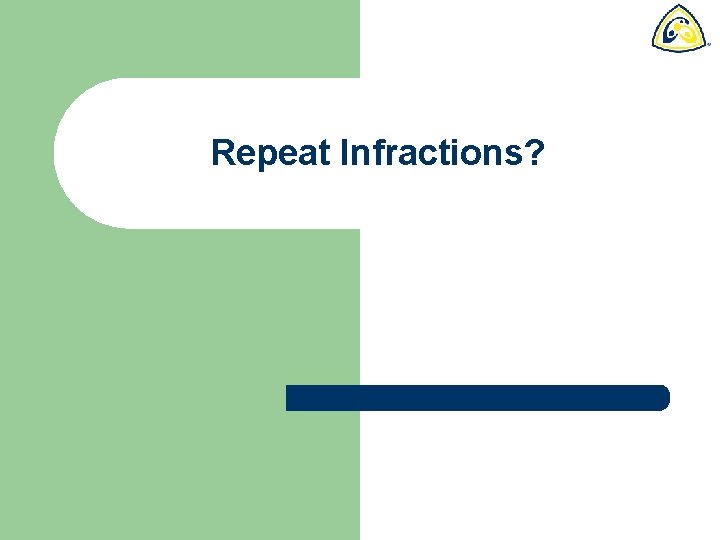 Repeat Infractions?